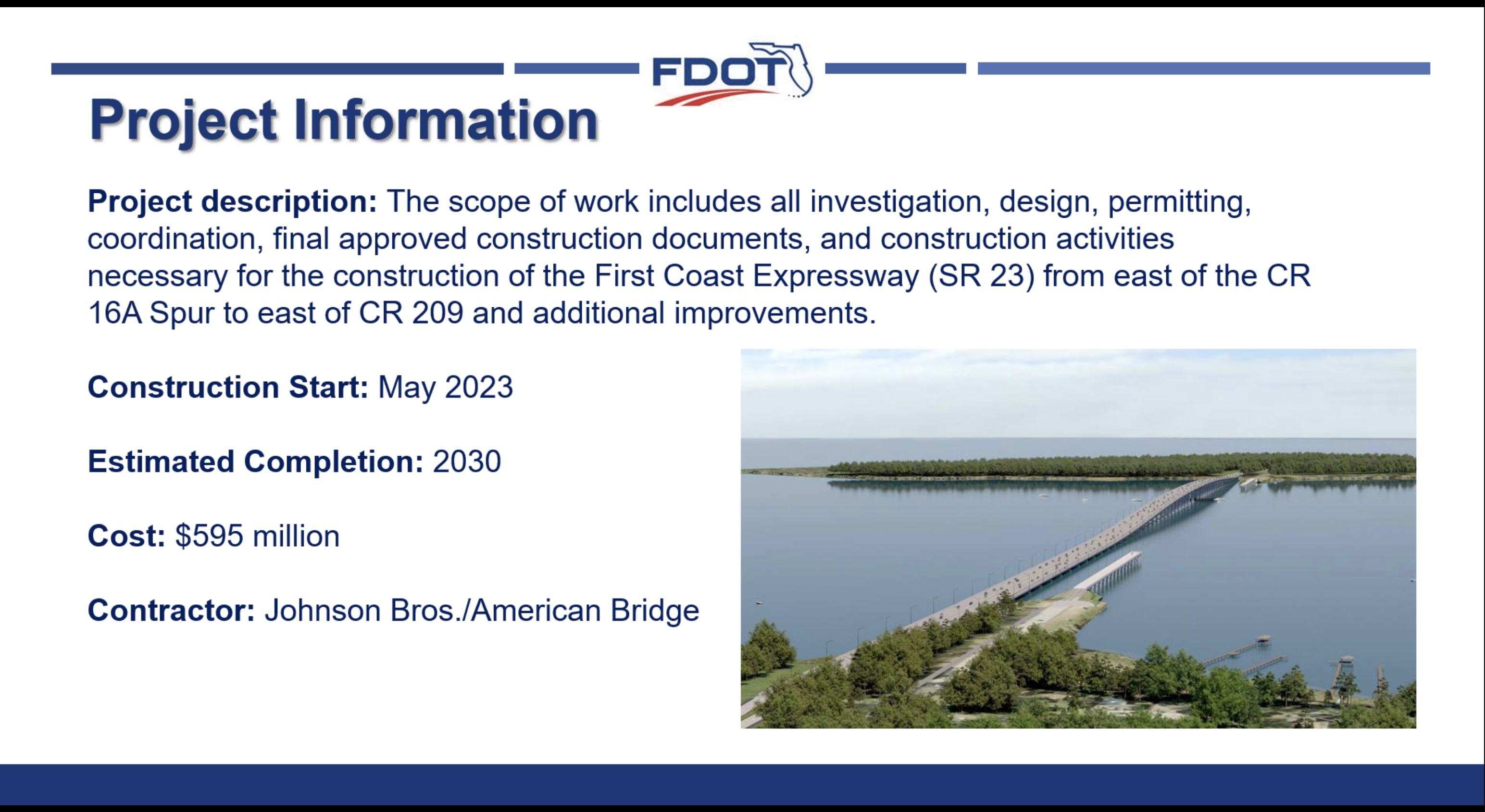 FDOT

Project Information

Project description: The scope of work includes all investigation, design, permitting, coordination, final approved construction documents, and construction activities necessary for the construction of the First Coast Expressway (SR 23) from east of the CR 16A Spur to east of CR 209 and additional improvements.

Construction Start: May 2023

Estimated Completion: 2030

Cost: $595 million

Contractor: Johnson Bros./American Bridge